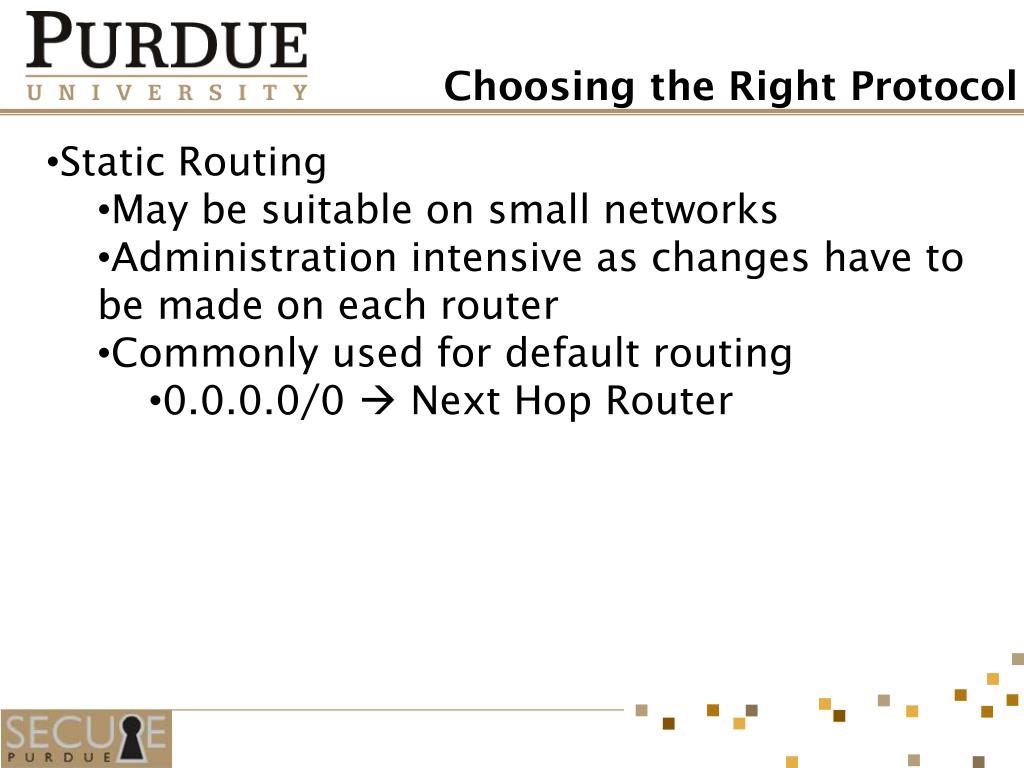 PURDUE
UNIVERSITY

Choosing the Right Protocol

•Static Routing
•May be suitable on small networks
•Administration intensive as changes have to be made on each router
•Commonly used for default routing
•0.0.0.0/0 → Next Hop Router

SECURE
PURDUE